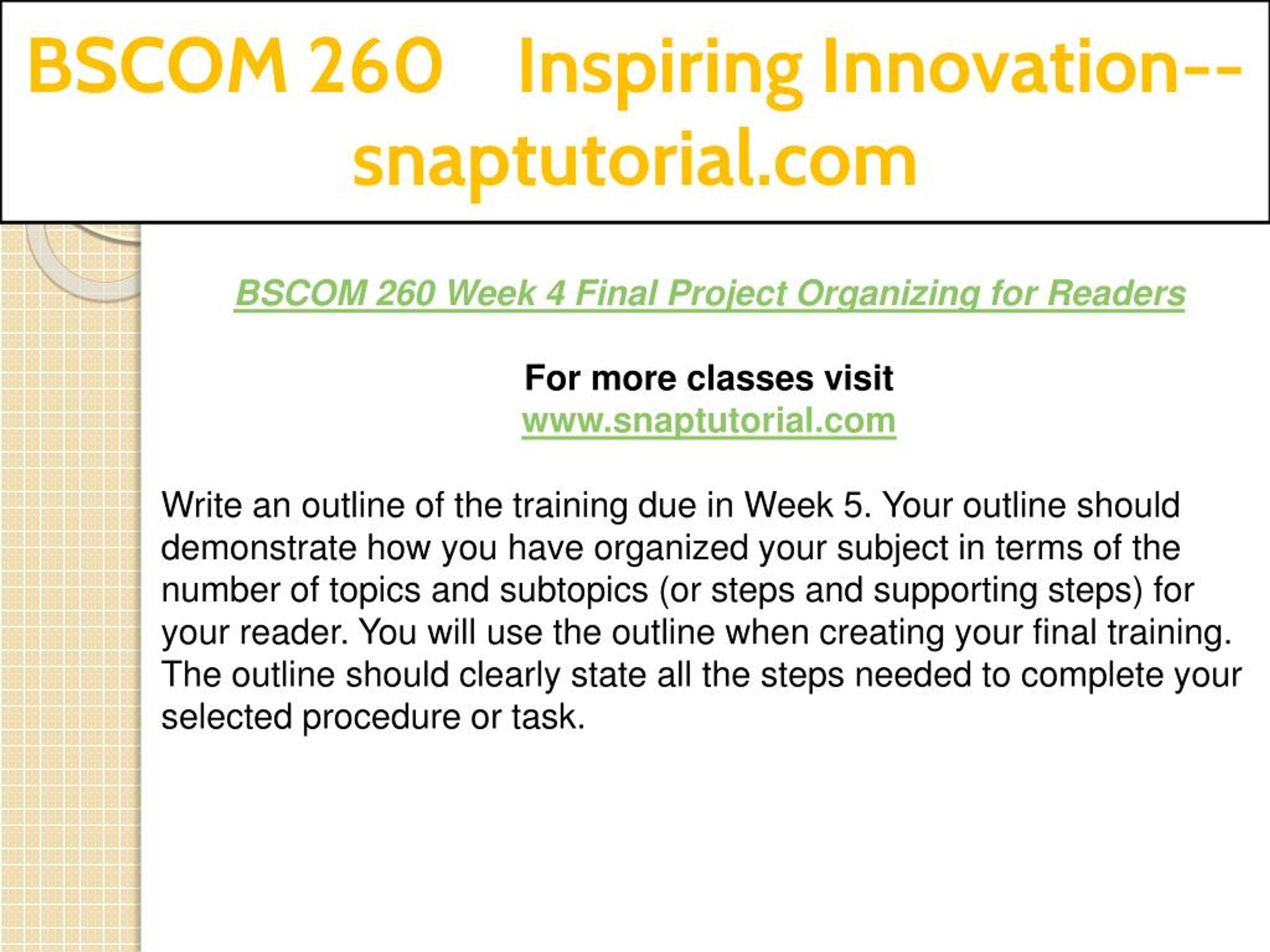 BSCOM 260 Inspiring Innovation--snaptutorial.com

BSCOM 260 Week 4 Final Project Organizing for Readers

For more classes visit
www.snaptutorial.com

Write an outline of the training due in Week 5. Your outline should demonstrate how you have organized your subject in terms of the number of topics and subtopics (or steps and supporting steps) for your reader. You will use the outline when creating your final training. The outline should clearly state all the steps needed to complete your selected procedure or task.